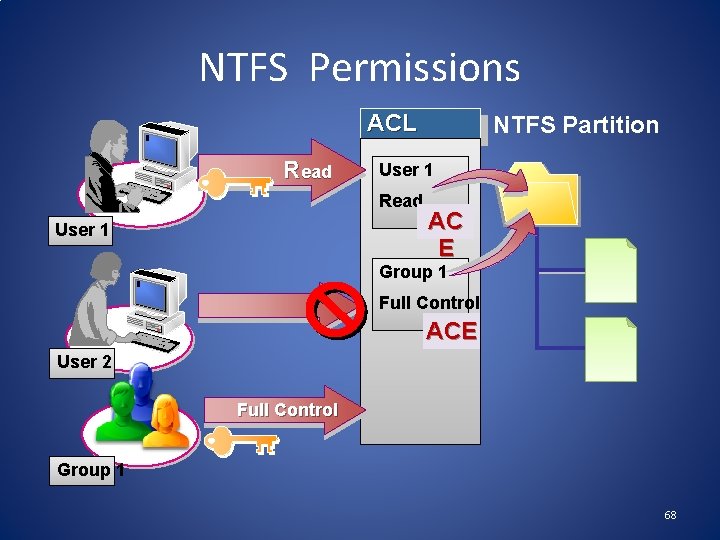 NTFS Permissions

ACL

NTFS Partition

Read

User 1

Read

AC
E

User 1

Group 1

Full Control

ACE

User 2

Full Control

Group 1

68